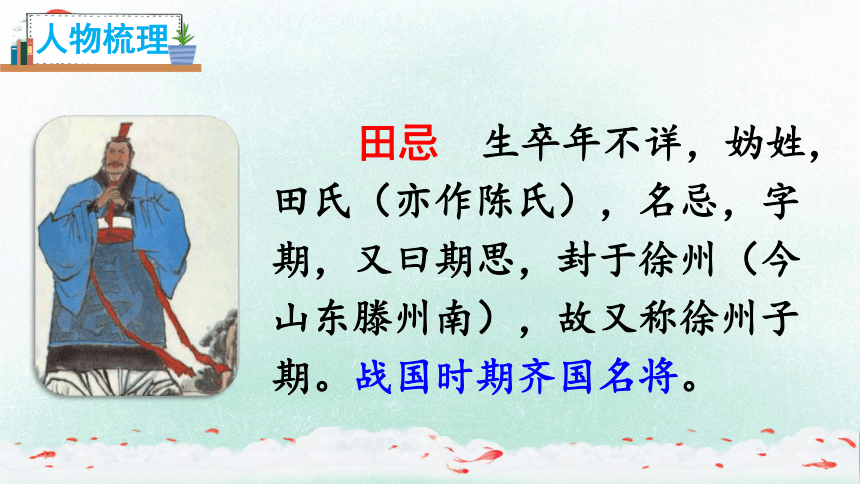 人物梳理

田忌　生卒年不详，妫姓，田氏（亦作陈氏），名忌，字期，又曰期思，封于徐州（今山东滕州南），故又称徐州子期。战国时期齐国名将。